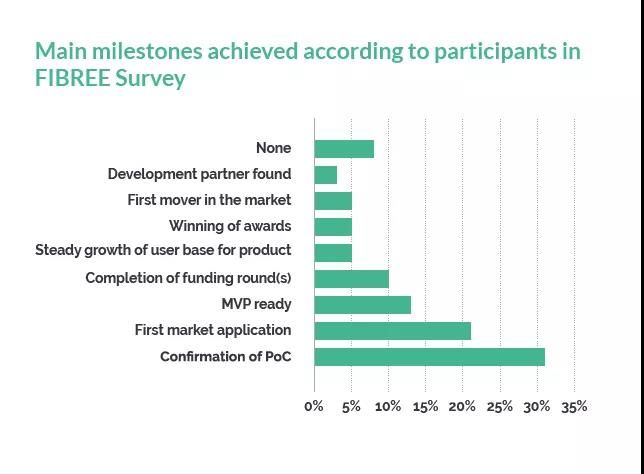 Main milestones achieved according to participants in FIBREE Survey

None
Development partner found
First mover in the market
Winning of awards
Steady growth of user base for product
Completion of funding round(s)
MVP ready
First market application
Confirmation of PoC

0% 5% 10% 15% 20% 25% 30% 35%